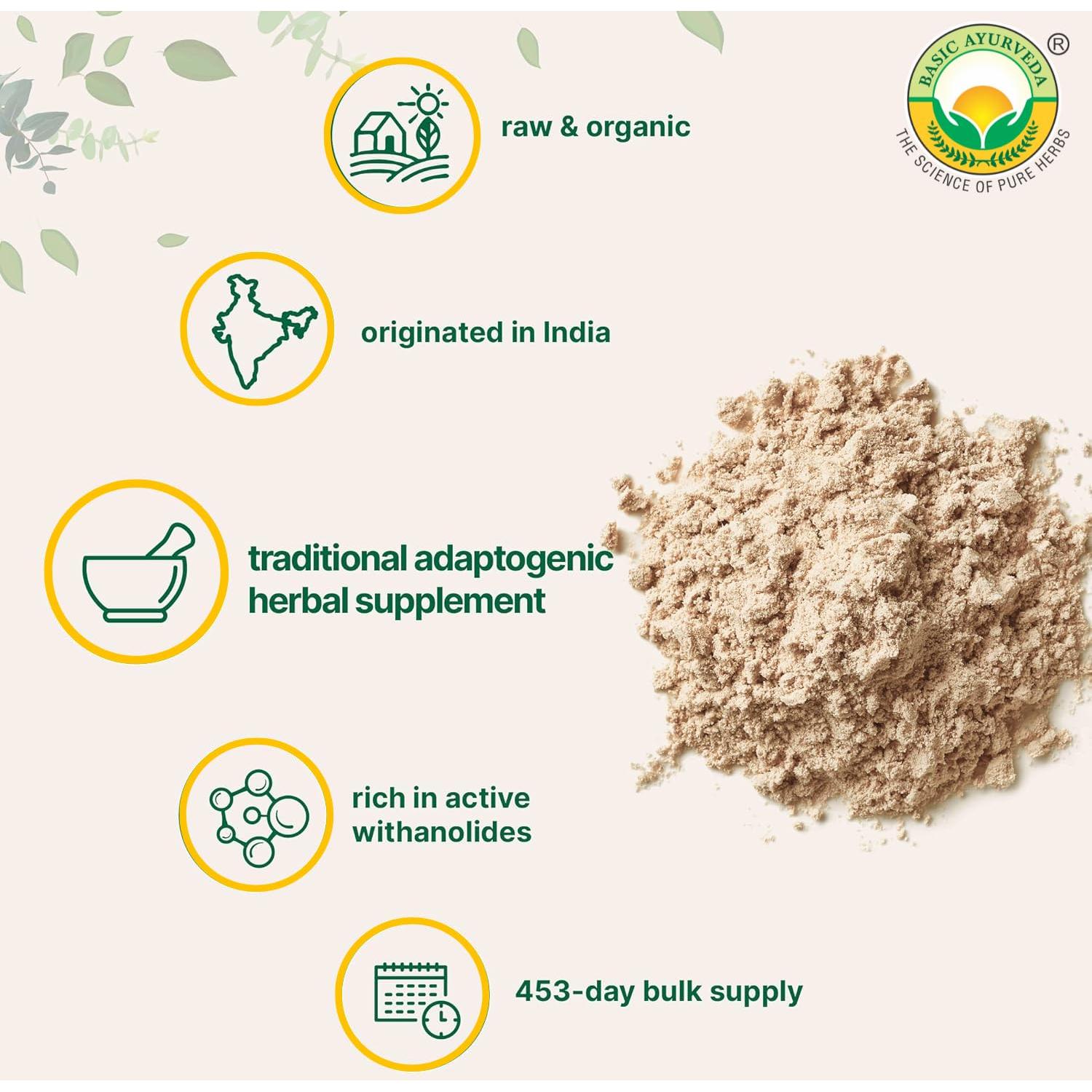 BASIC AYURVEDA ®
THE SCIENCE OF PURE HERBS

raw & organic

originated in India

traditional adaptogenic herbal supplement

rich in active withanolides

453-day bulk supply